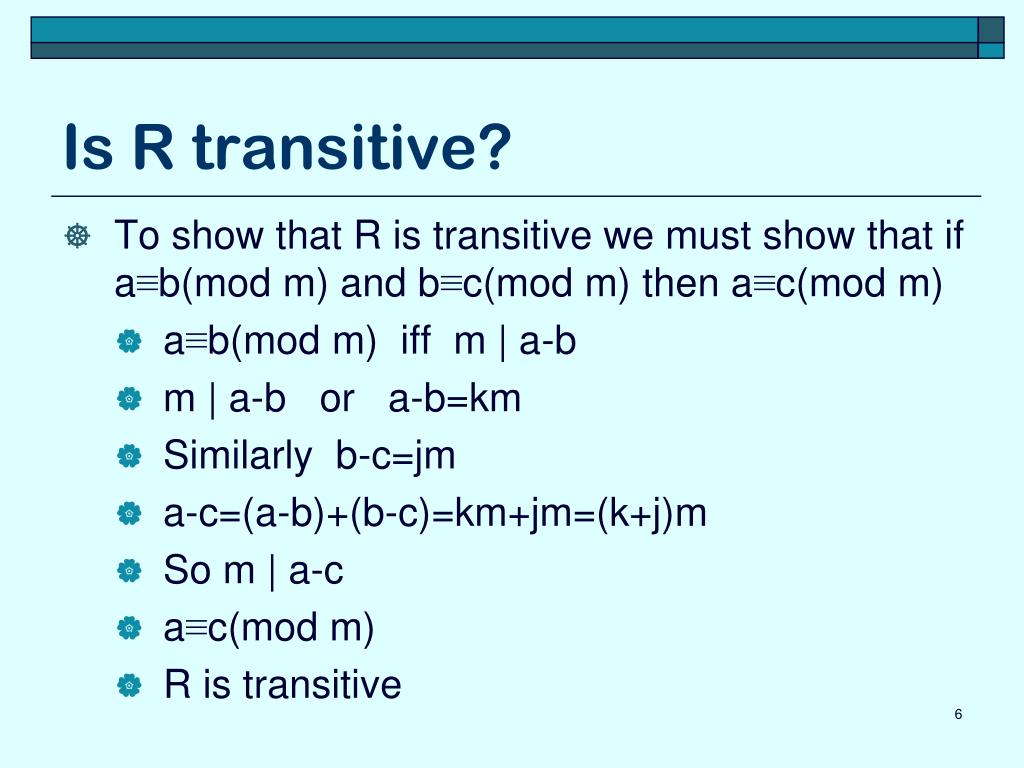 Is R transitive?

To show that R is transitive we must show that if a≡b(mod m) and b≡c(mod m) then a≡c(mod m)

a≡b(mod m) iff m | a-b

m | a-b or a-b=km

Similarly b-c=jm

a-c=(a-b)+(b-c)=km+jm=(k+j)m

So m | a-c

a≡c(mod m)

R is transitive

6